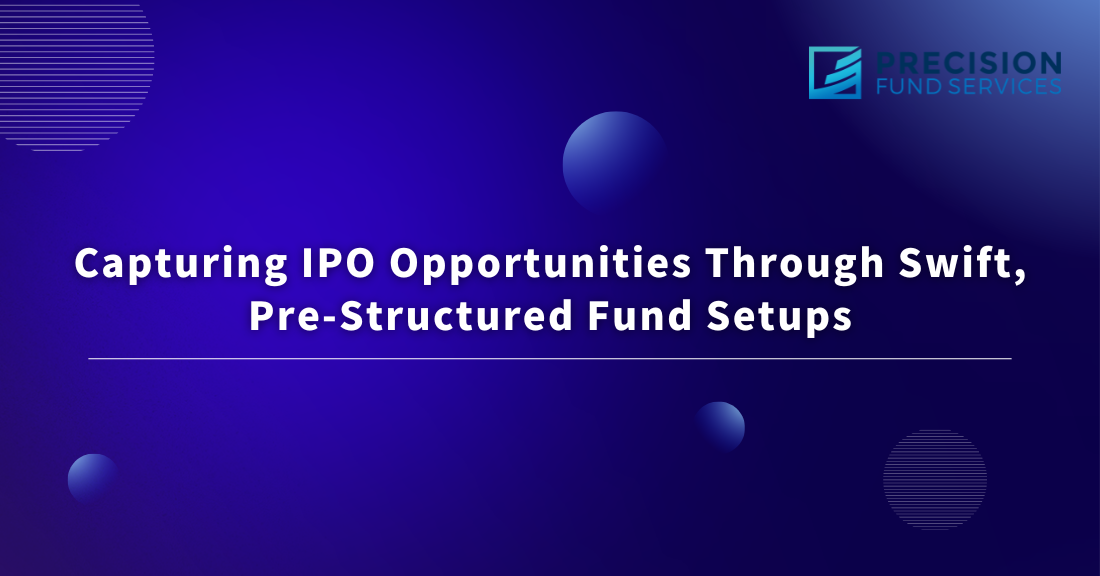 PRECISION
FUND SERVICES

Capturing IPO Opportunities Through Swift, Pre-Structured Fund Setups